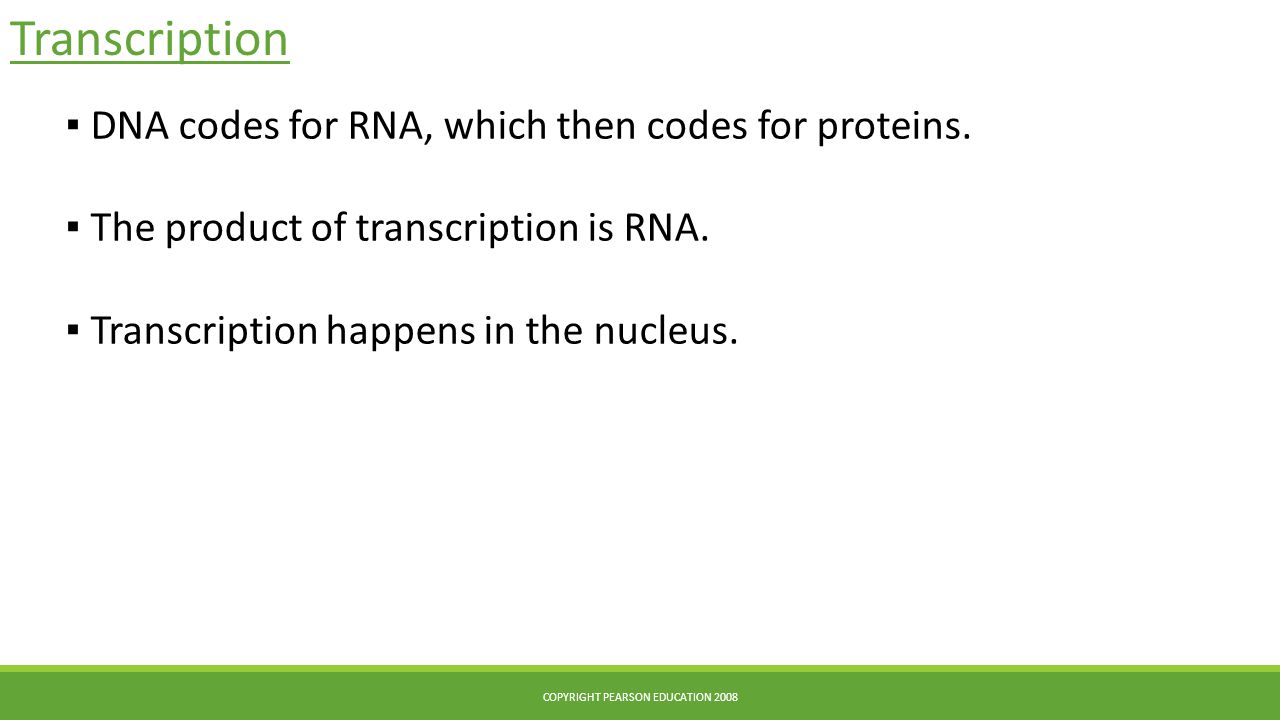 Transcription

▪ DNA codes for RNA, which then codes for proteins.

▪ The product of transcription is RNA.

▪ Transcription happens in the nucleus.

COPYRIGHT PEARSON EDUCATION 2008